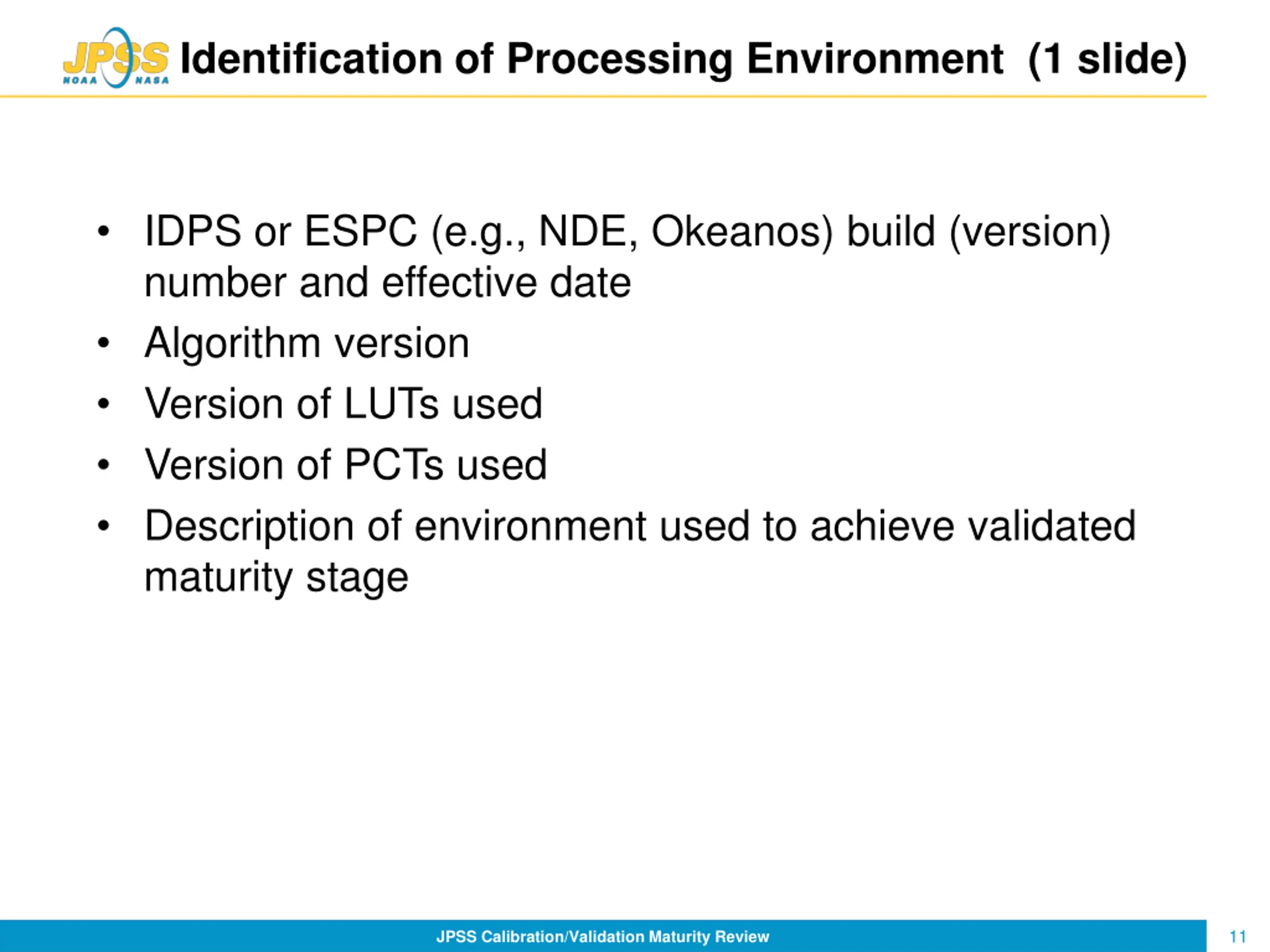 JPSS NOAA NASA Identification of Processing Environment (1 slide)

• IDPS or ESPC (e.g., NDE, Okeanos) build (version) number and effective date
• Algorithm version
• Version of LUTs used
• Version of PCTs used
• Description of environment used to achieve validated maturity stage

JPSS Calibration/Validation Maturity Review

11